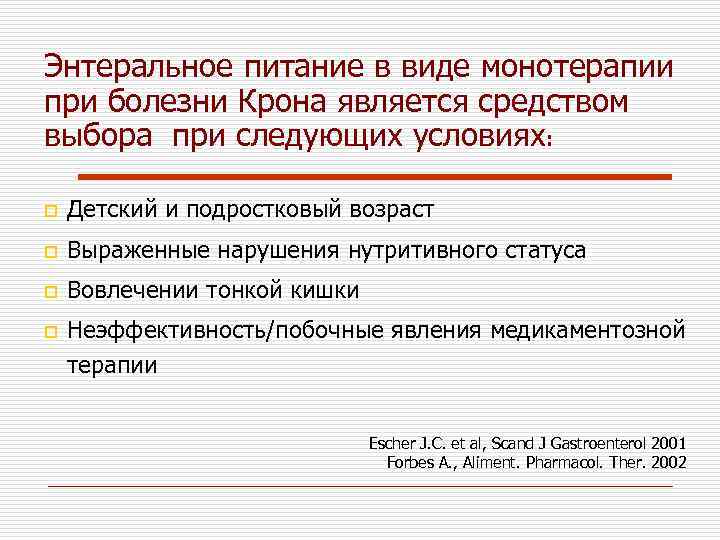 Энтеральное питание в виде монотерапии при болезни Крона является средством выбора при следующих условиях:

Детский и подростковый возраст

Выраженные нарушения нутритивного статуса

Вовлечении тонкой кишки

Неэффективность/побочные явления медикаментозной терапии

Escher J.C. et al, Scand J Gastroenterol 2001
Forbes A., Aliment. Pharmacol. Ther. 2002